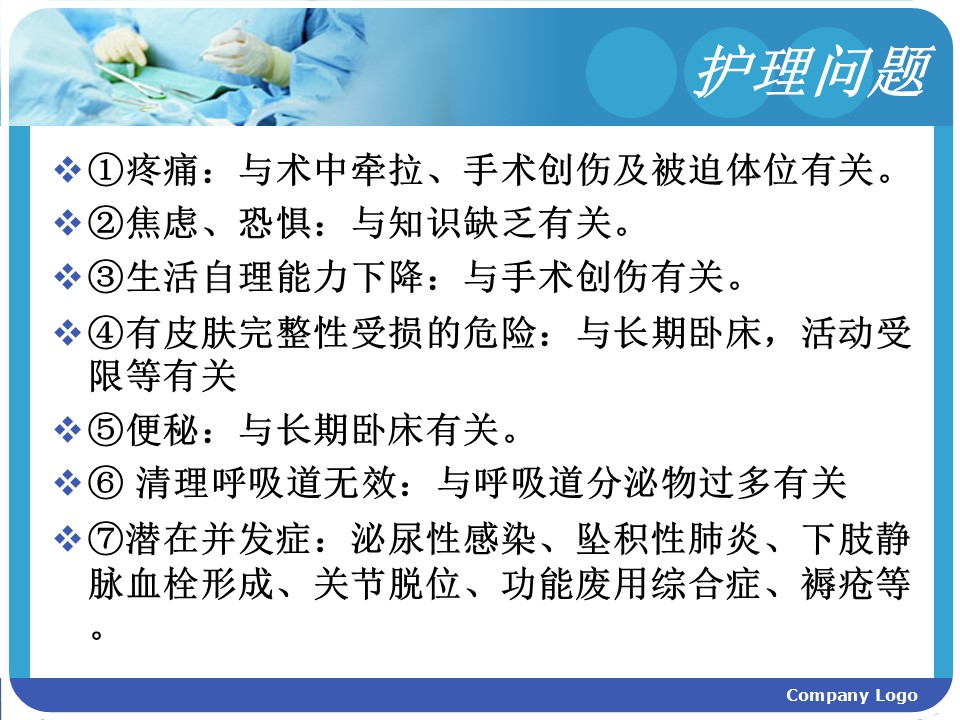 护理问题

❖①疼痛：与术中牵拉、手术创伤及被迫体位有关。

❖②焦虑、恐惧：与知识缺乏有关。

❖③生活自理能力下降：与手术创伤有关。

❖④有皮肤完整性受损的危险：与长期卧床，活动受限等有关

❖⑤便秘：与长期卧床有关。

❖⑥ 清理呼吸道无效：与呼吸道分泌物过多有关

❖⑦潜在并发症：泌尿性感染、坠积性肺炎、下肢静脉血栓形成、关节脱位、功能废用综合症、褥疮等。

Company Logo